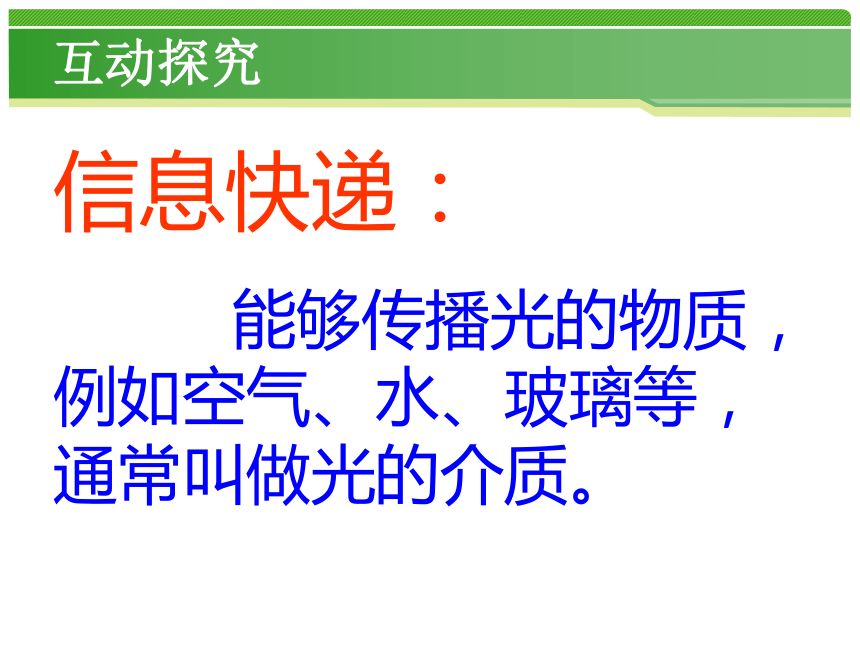 互动探究

信息快递：

能够传播光的物质，例如空气、水、玻璃等，通常叫做光的介质。